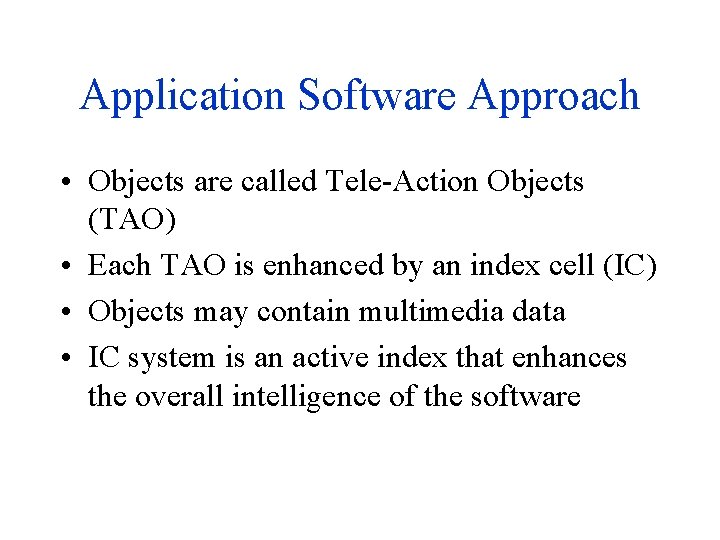 Application Software Approach

• Objects are called Tele-Action Objects (TAO)
• Each TAO is enhanced by an index cell (IC)
• Objects may contain multimedia data
• IC system is an active index that enhances the overall intelligence of the software